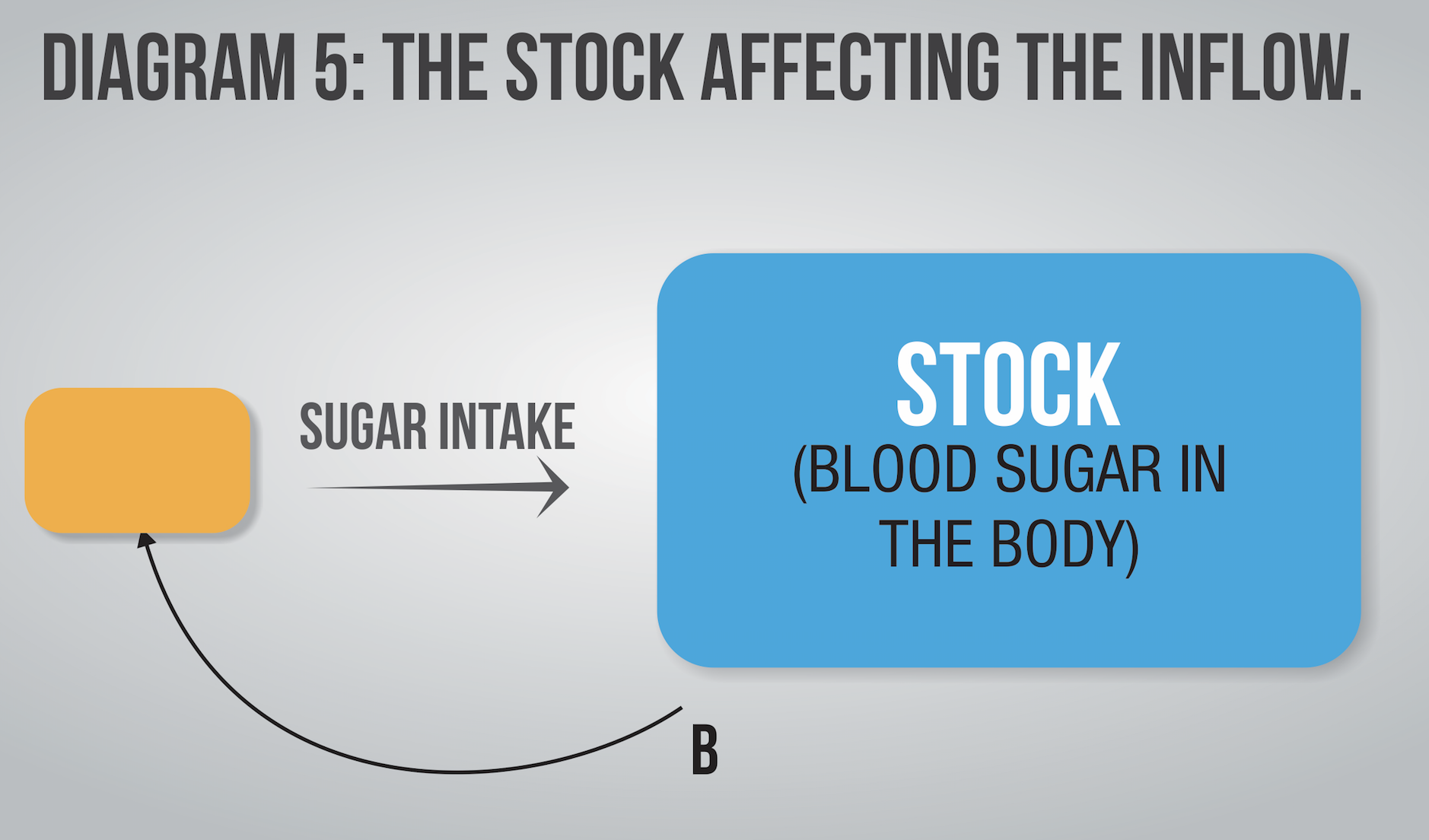 DIAGRAM 5: THE STOCK AFFECTING THE INFLOW.

SUGAR INTAKE

STOCK
(BLOOD SUGAR IN THE BODY)

B